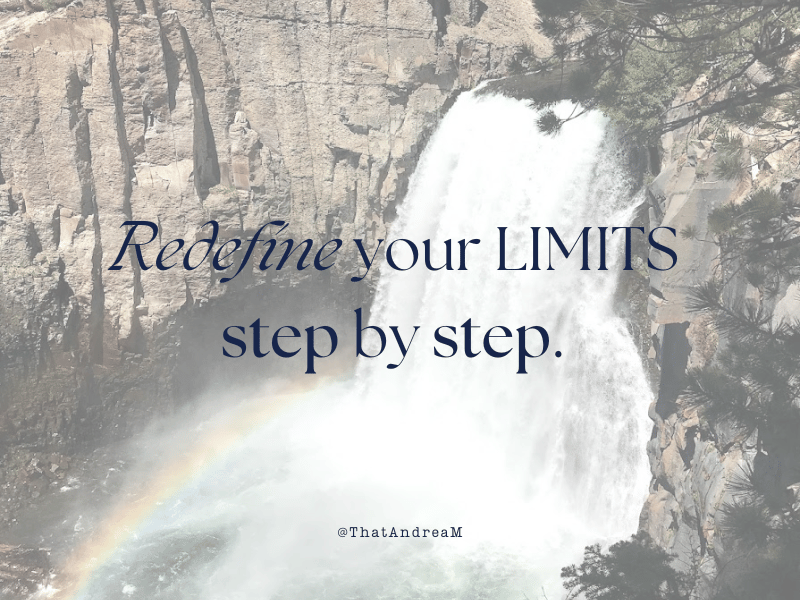 Redefine your LIMITS step by step.

@ThatAndreaM